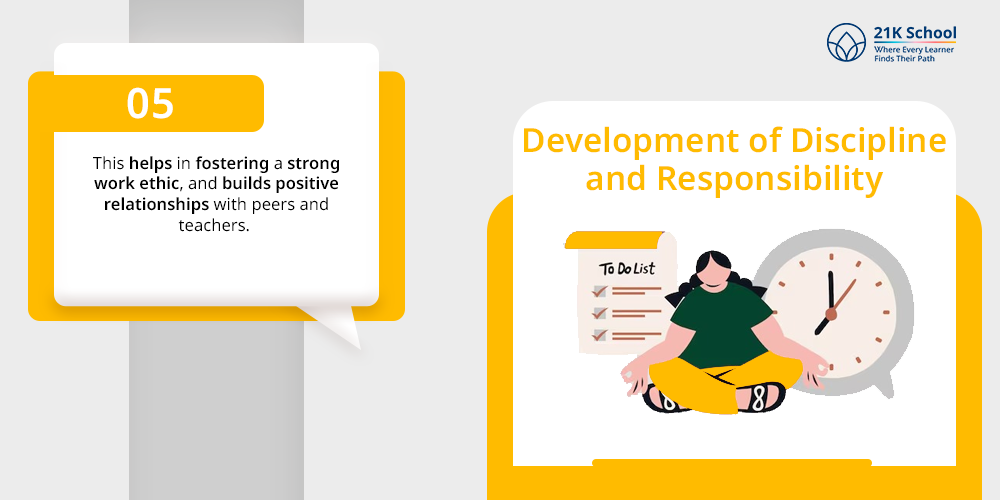 21K School
Where Every Learner Finds Their Path

05

This helps in fostering a strong work ethic, and builds positive relationships with peers and teachers.

Development of Discipline and Responsibility

To Do List